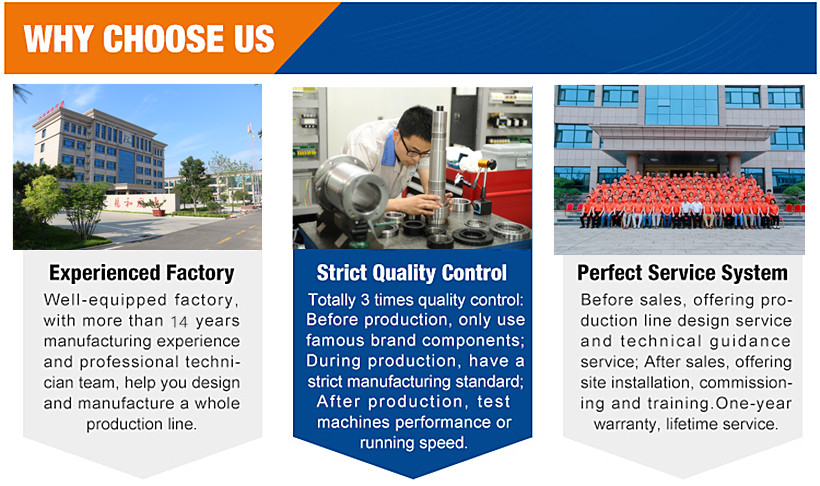 WHY CHOOSE US

Experienced Factory

Well-equipped factory, with more than 14 years manufacturing experience and professional technician team, help you design and manufacture a whole production line.

Strict Quality Control

Totally 3 times quality control: Before production, only use famous brand components; During production, have a strict manufacturing standard; After production, test machines performance or running speed.

Perfect Service System

Before sales, offering production line design service and technical guidance service; After sales, offering site installation, commissioning and training.One-year warranty, lifetime service.